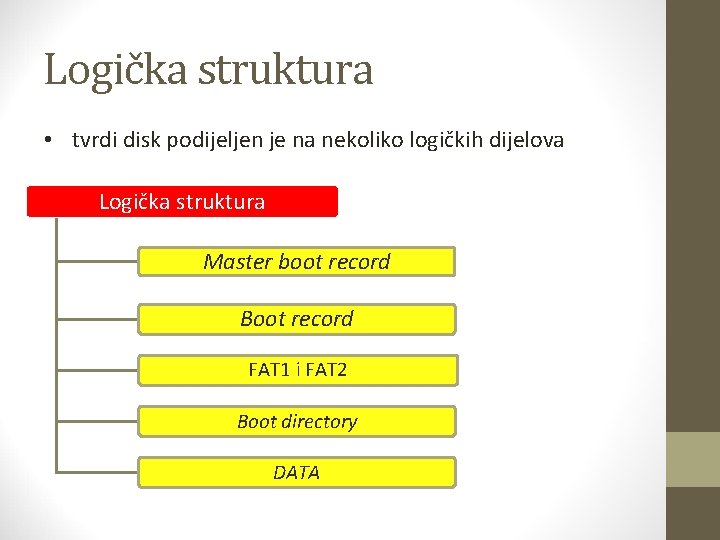 Logička struktura

• tvrdi disk podijeljen je na nekoliko logičkih dijelova

Logička struktura

Master boot record

Boot record

FAT1 i FAT2

Boot directory

DATA